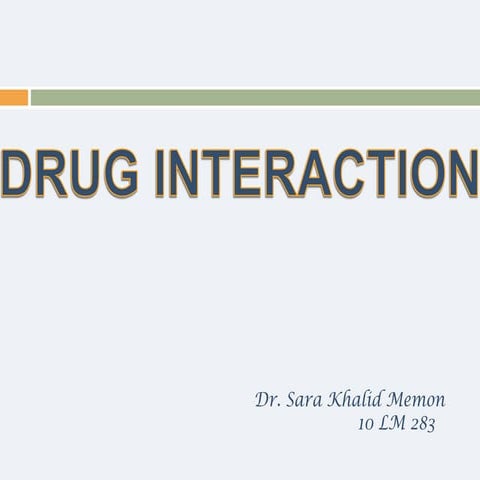 DRUG INTERACTION

Dr. Sara Khalid Memon
10 LM 283